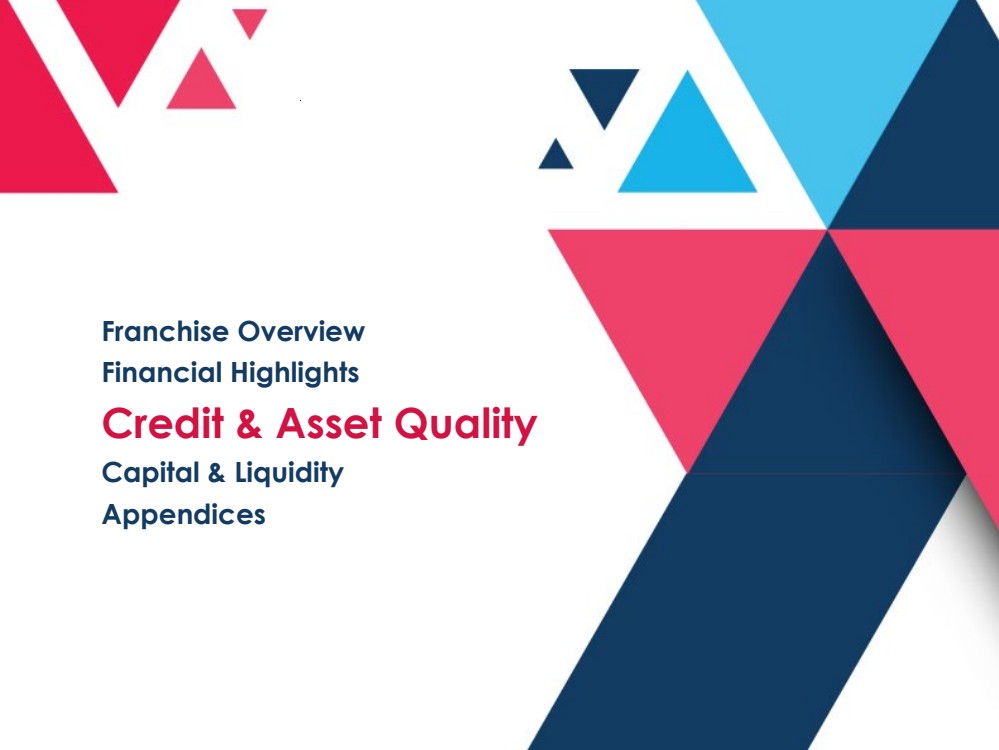 Franchise Overview
Financial Highlights
Credit & Asset Quality
Capital & Liquidity
Appendices